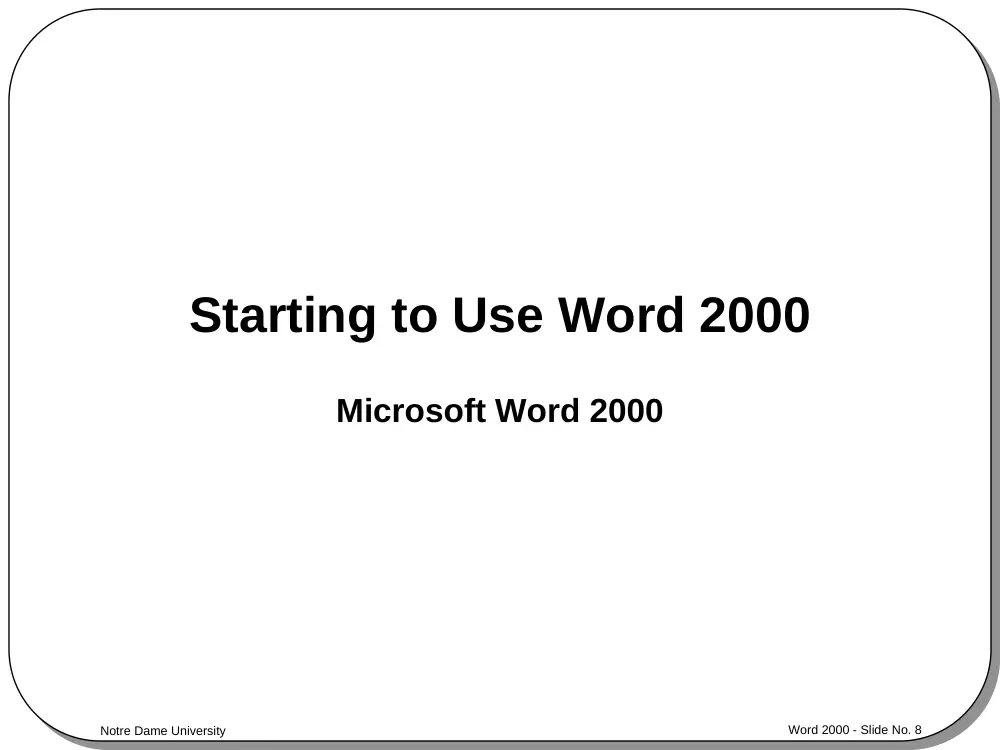 Starting to Use Word 2000

Microsoft Word 2000

Notre Dame University

Word 2000 - Slide No. 8